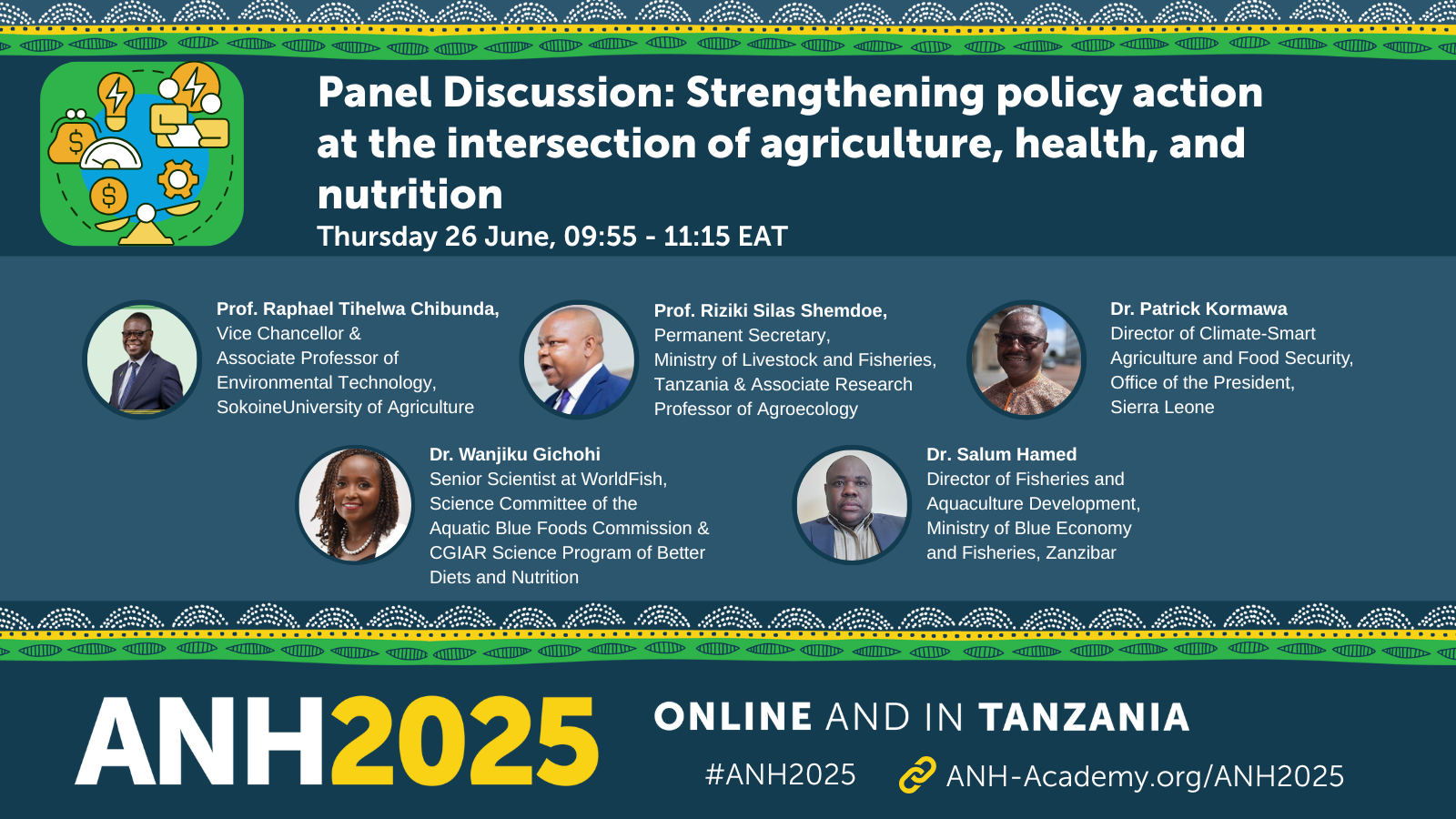 Panel Discussion: Strengthening policy action at the intersection of agriculture, health, and nutrition

Thursday 26 June, 09:55 - 11:15 EAT

Prof. Raphael Tihelwa Chibunda, Vice Chancellor & Associate Professor of Environmental Technology, SokoineUniversity of Agriculture

Prof. Riziki Silas Shemdoe, Permanent Secretary, Ministry of Livestock and Fisheries, Tanzania & Associate Research Professor of Agroecology

Dr. Patrick Kormawa Director of Climate-Smart Agriculture and Food Security, Office of the President, Sierra Leone

Dr. Wanjiku Gichohi Senior Scientist at WorldFish, Science Committee of the Aquatic Blue Foods Commission & CGIAR Science Program of Better Diets and Nutrition

Dr. Salum Hamed Director of Fisheries and Aquaculture Development, Ministry of Blue Economy and Fisheries, Zanzibar

ANH2025

ONLINE AND IN TANZANIA

#ANH2025

ANH-Academy.org/ANH2025